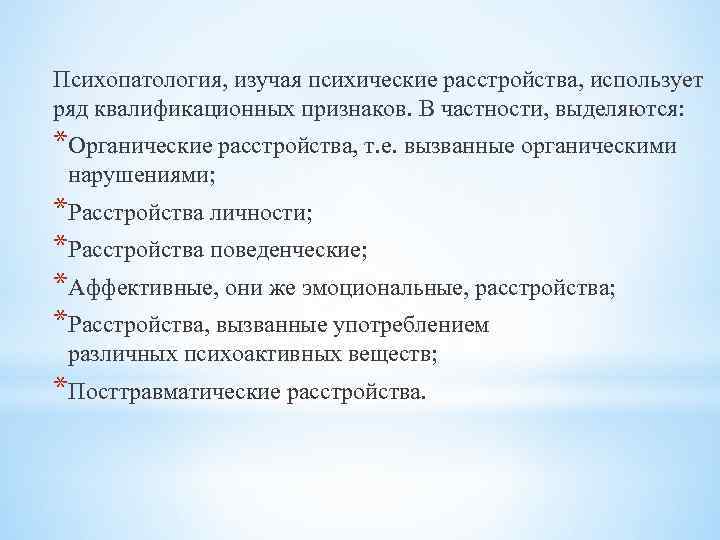 Психопатология, изучая психические расстройства, использует ряд квалификационных признаков. В частности, выделяются:

*Органические расстройства, т.е. вызванные органическими нарушениями;

*Расстройства личности;

*Расстройства поведенческие;

*Аффективные, они же эмоциональные, расстройства;

*Расстройства, вызванные употреблением различных психоактивных веществ;

*Посттравматические расстройства.